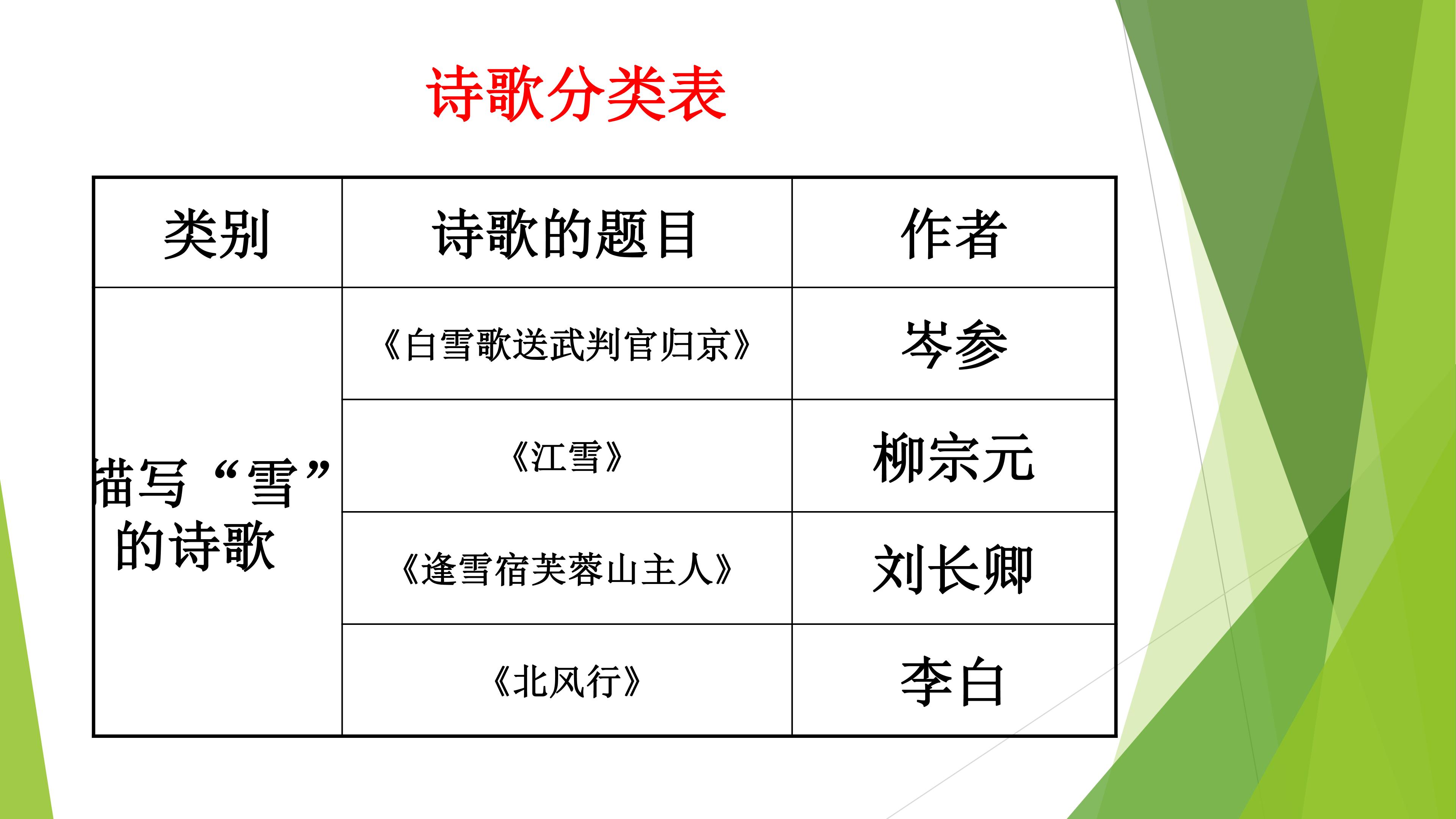 诗歌分类表

| 类别 | 诗歌的题目 | 作者 |
|---|---|---|
| 描写“雪”的诗歌 | 《白雪歌送武判官归京》 | 岑参 |
| | 《江雪》 | 柳宗元 |
| | 《逢雪宿芙蓉山主人》 | 刘长卿 |
| | 《北风行》 | 李白 |